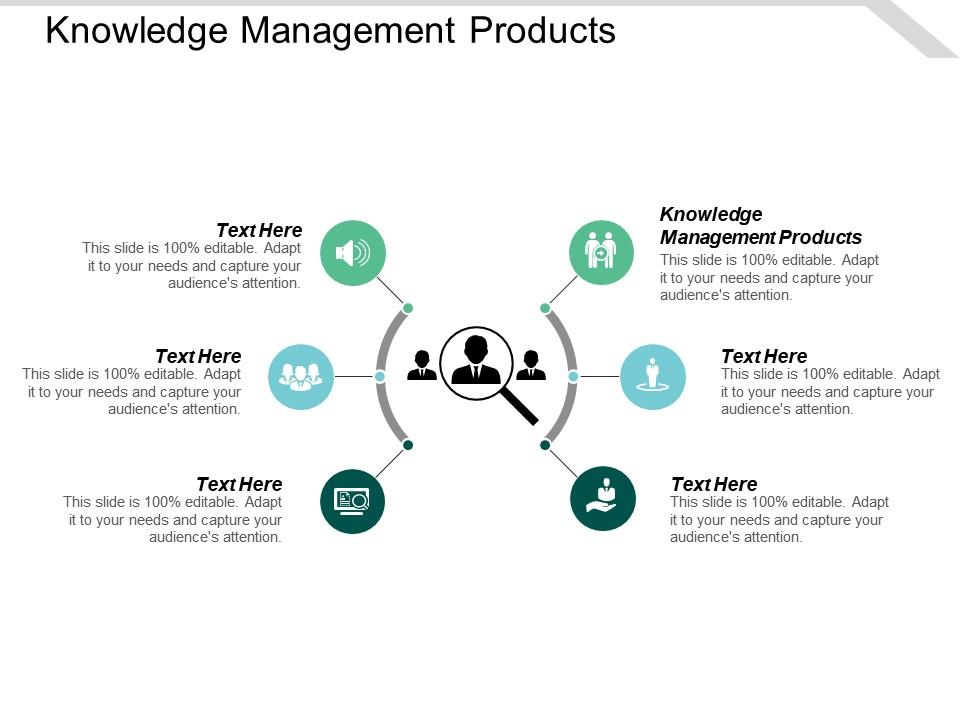 Knowledge Management Products

Text Here
This slide is 100% editable. Adapt it to your needs and capture your audience's attention.

Text Here
This slide is 100% editable. Adapt it to your needs and capture your audience's attention.

Text Here
This slide is 100% editable. Adapt it to your needs and capture your audience's attention.

Knowledge Management Products
This slide is 100% editable. Adapt it to your needs and capture your audience's attention.

Text Here
This slide is 100% editable. Adapt it to your needs and capture your audience's attention.

Text Here
This slide is 100% editable. Adapt it to your needs and capture your audience's attention.